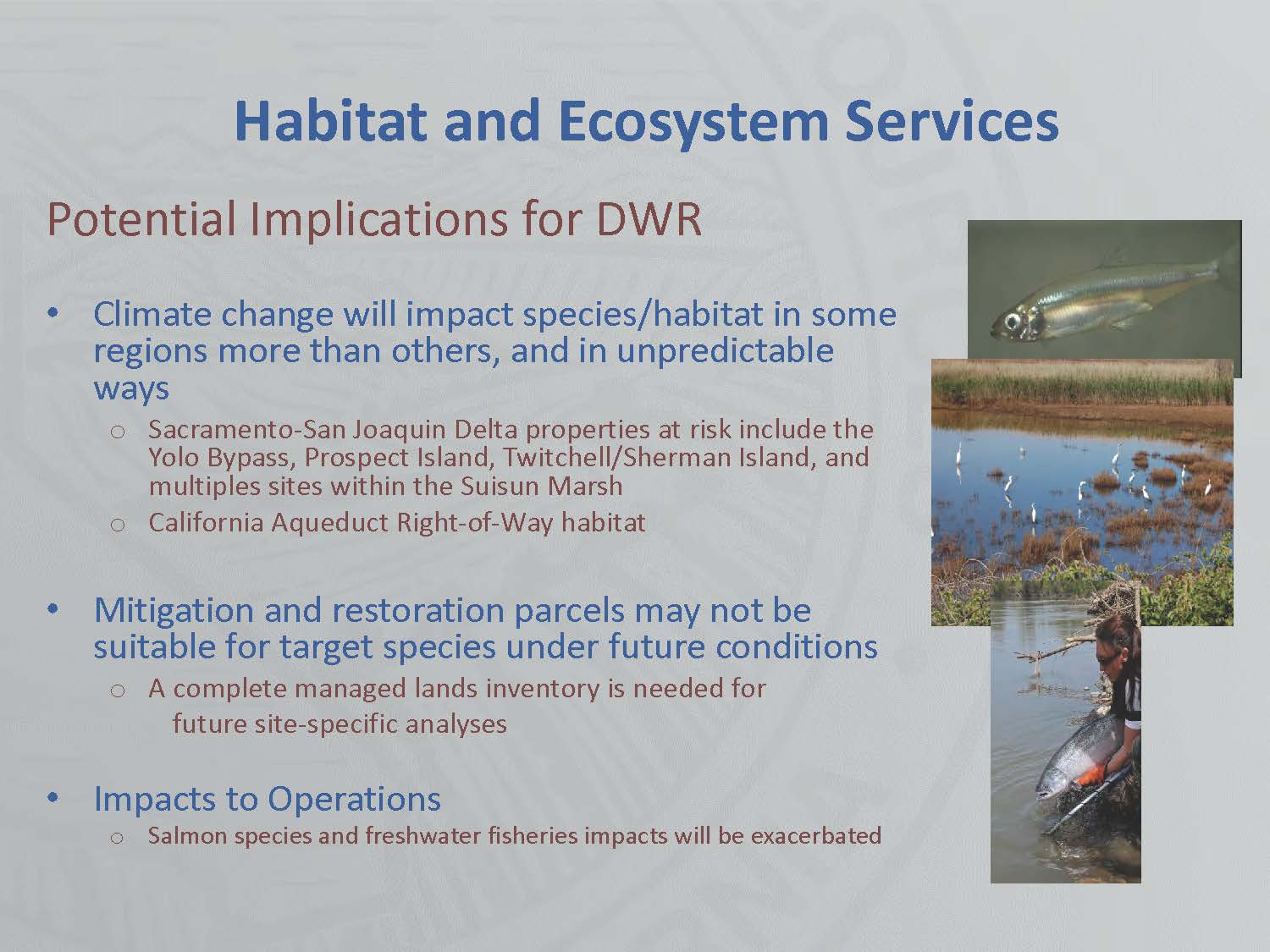 Habitat and Ecosystem Services

Potential Implications for DWR

• Climate change will impact species/habitat in some regions more than others, and in unpredictable ways
 o Sacramento-San Joaquin Delta properties at risk include the Yolo Bypass, Prospect Island, Twitchell/Sherman Island, and multiples sites within the Suisun Marsh
 o California Aqueduct Right-of-Way habitat

• Mitigation and restoration parcels may not be suitable for target species under future conditions
 o A complete managed lands inventory is needed for future site-specific analyses

• Impacts to Operations
 o Salmon species and freshwater fisheries impacts will be exacerbated